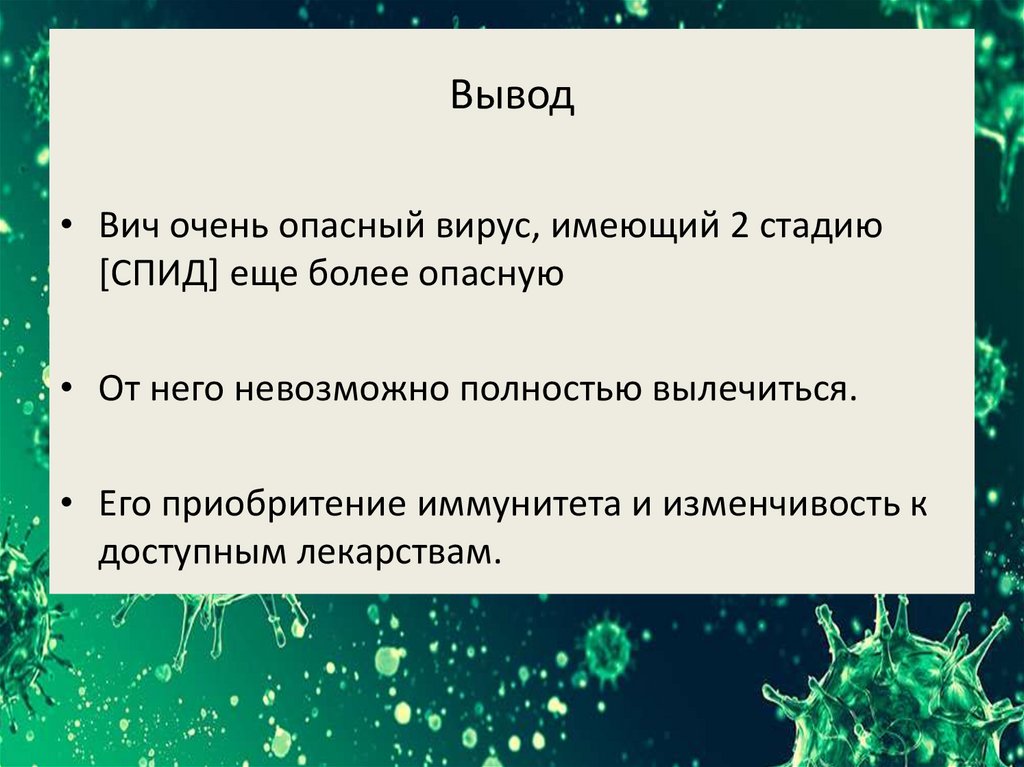 Вывод

• Вич очень опасный вирус, имеющий 2 стадию [СПИД] еще более опасную

• От него невозможно полностью вылечиться.

• Его приобритение иммунитета и изменчивость к доступным лекарствам.